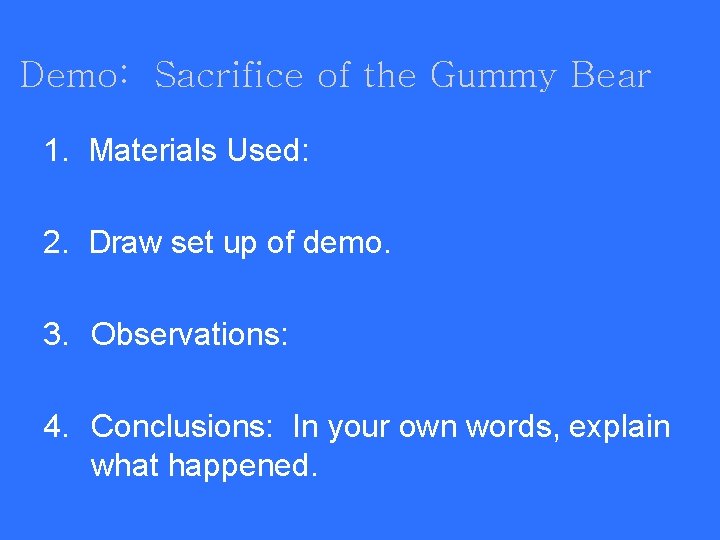 Demo: Sacrifice of the Gummy Bear

1. Materials Used:

2. Draw set up of demo.

3. Observations:

4. Conclusions: In your own words, explain what happened.